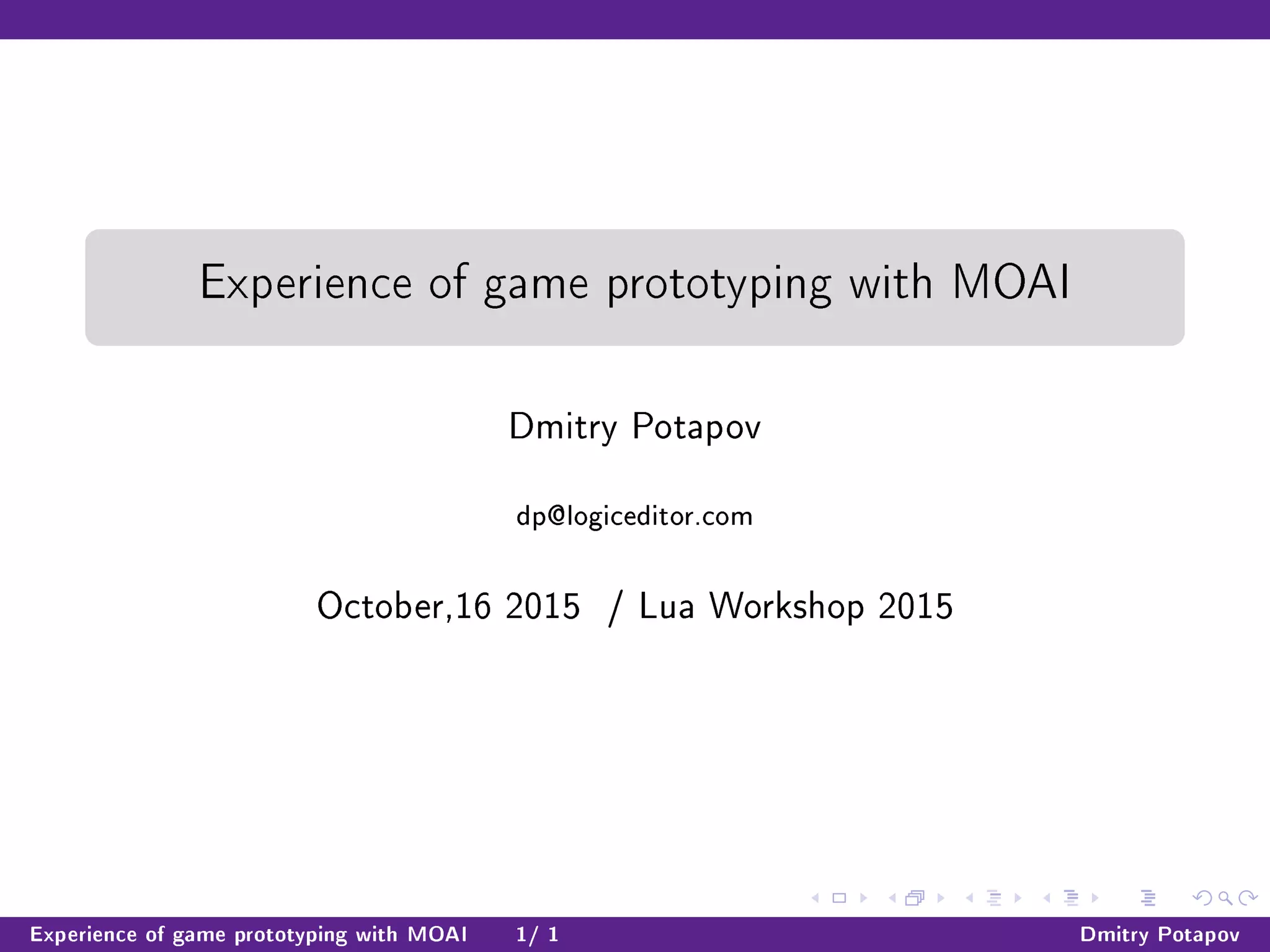 Experience of game prototyping with MOAI

Dmitry Potapov

dp@logiceditor.com

October,16 2015 / Lua Workshop 2015

Experience of game prototyping with MOAI 1/ 1 Dmitry Potapov